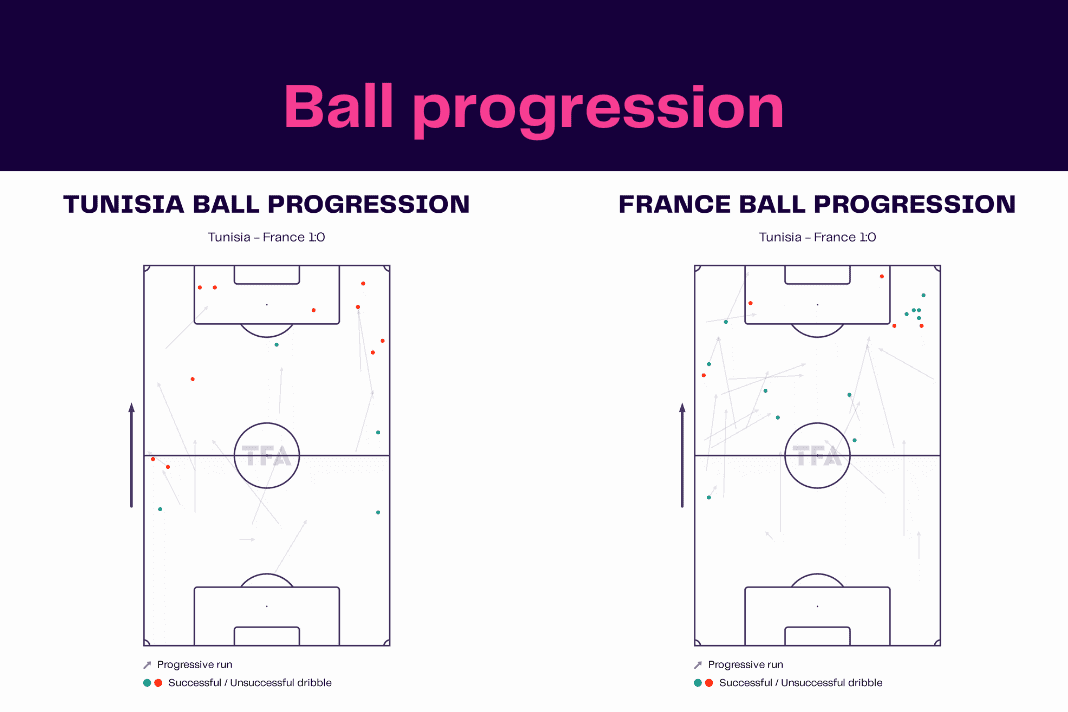 Ball progression

TUNISIA BALL PROGRESSION

Tunisia - France 1:0

TFA

Progressive run

Successful / Unsuccessful dribble

FRANCE BALL PROGRESSION

Tunisia - France 1:0

TFA

Progressive run

Successful / Unsuccessful dribble